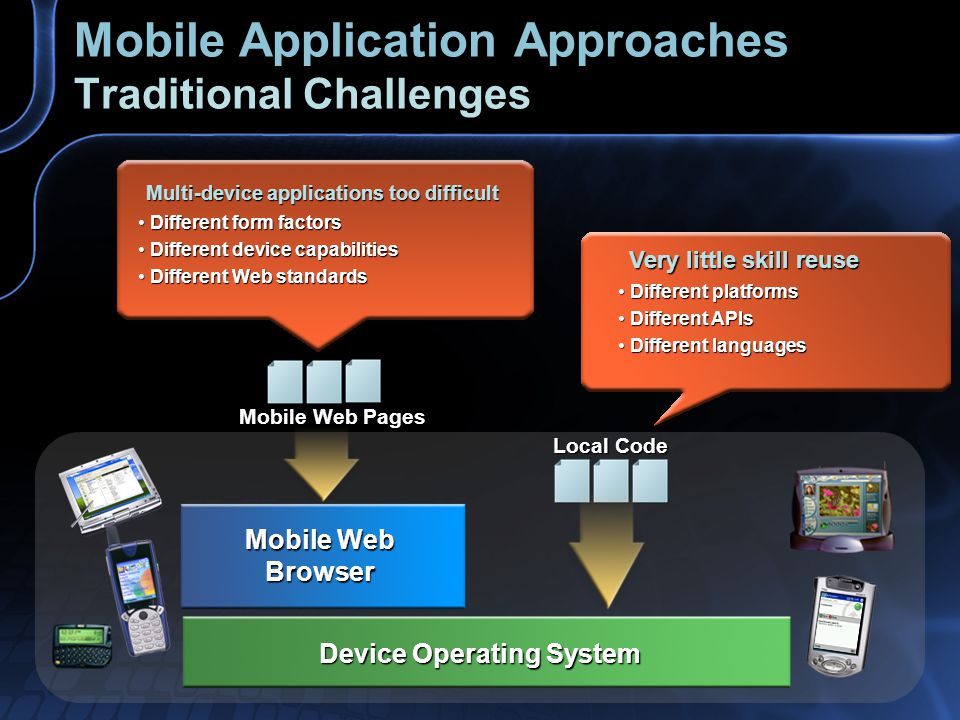 Mobile Application Approaches
Traditional Challenges

Multi-device applications too difficult
• Different form factors
• Different device capabilities
• Different Web standards

Very little skill reuse
• Different platforms
• Different APIs
• Different languages

Mobile Web Pages

Local Code

Mobile Web Browser

Device Operating System